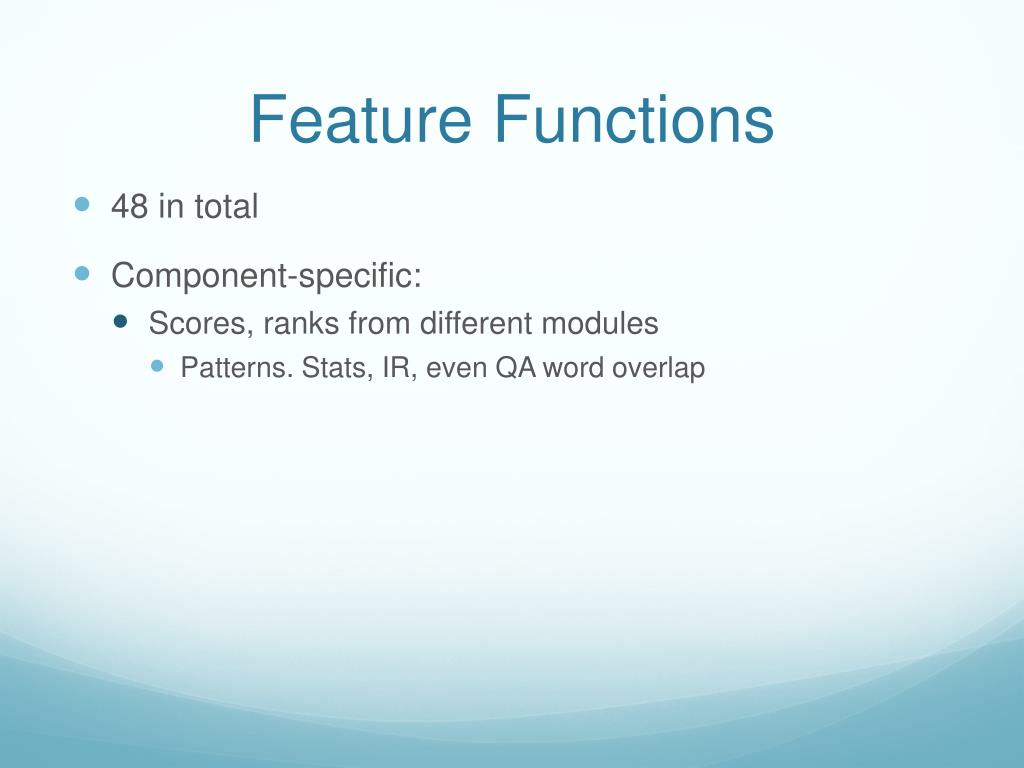 Feature Functions

48 in total

Component-specific:

Scores, ranks from different modules

Patterns. Stats, IR, even QA word overlap